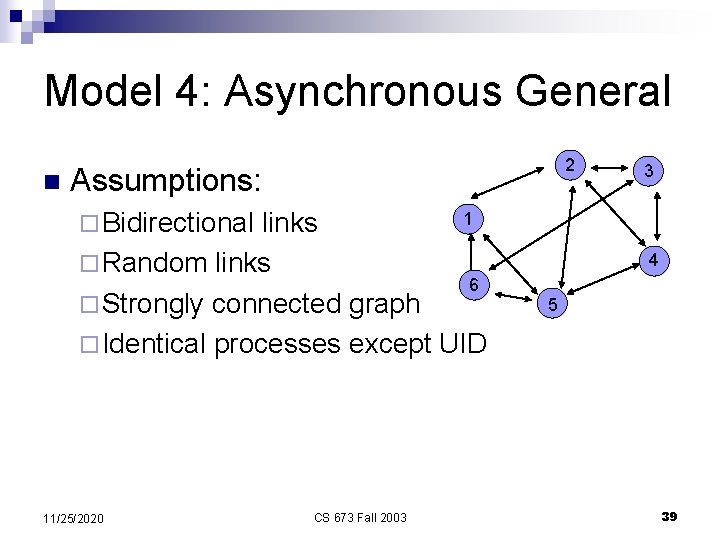 Model 4: Asynchronous General

Assumptions:
Bidirectional links
Random links
Strongly connected graph
Identical processes except UID

2
3
1
4
6
5

11/25/2020
CS 673 Fall 2003
39